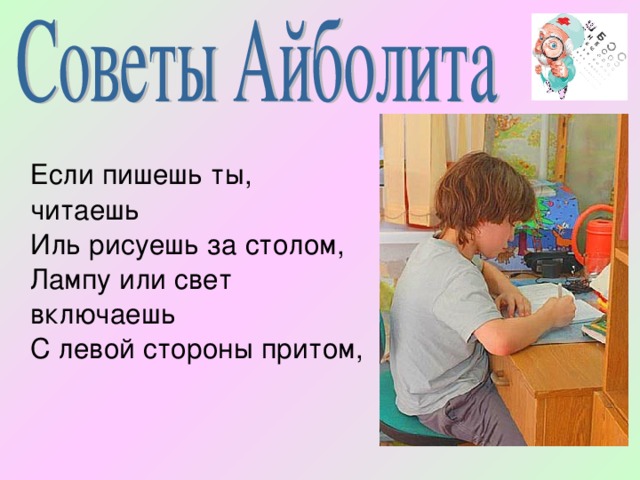 Советы Айболита

Если пишешь ты,
читаешь
Иль рисуешь за столом,
Лампу или свет
включаешь
С левой стороны притом,